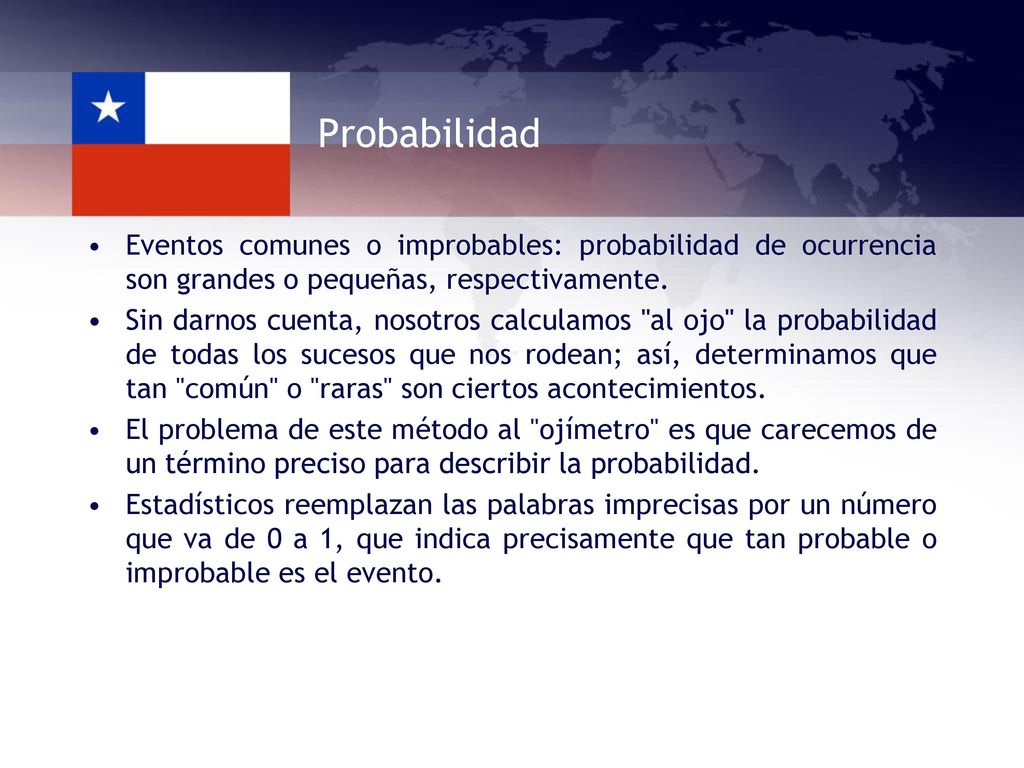 Probabilidad

• Eventos comunes o improbables: probabilidad de ocurrencia son grandes o pequeñas, respectivamente.

• Sin darnos cuenta, nosotros calculamos "al ojo" la probabilidad de todas los sucesos que nos rodean; así, determinamos que tan "común" o "raras" son ciertos acontecimientos.

• El problema de este método al "ojímetro" es que carecemos de un término preciso para describir la probabilidad.

• Estadísticos reemplazan las palabras imprecisas por un número que va de 0 a 1, que indica precisamente que tan probable o improbable es el evento.